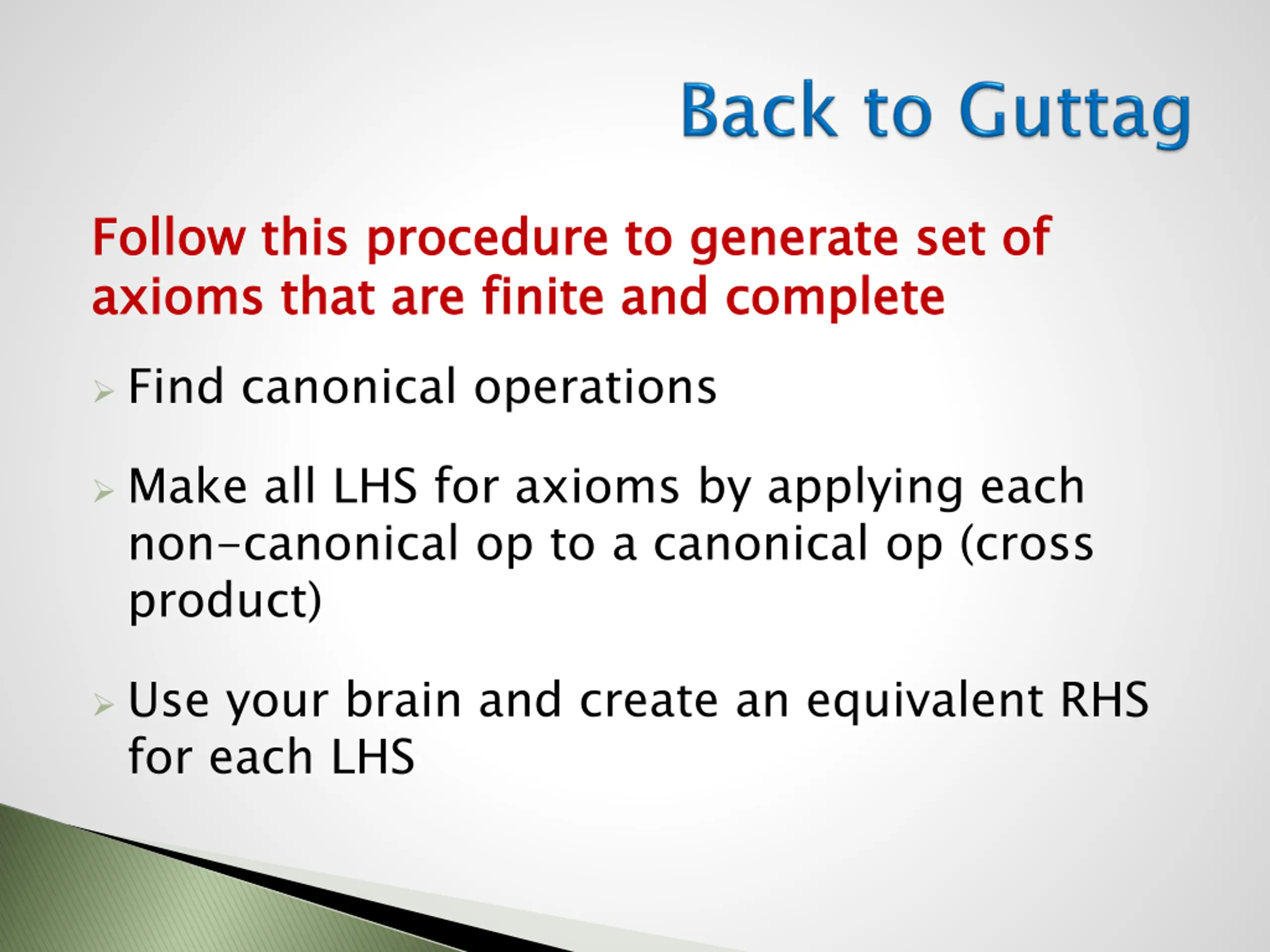 Back to Guttag

Follow this procedure to generate set of axioms that are finite and complete

➢ Find canonical operations

➢ Make all LHS for axioms by applying each non-canonical op to a canonical op (cross product)

➢ Use your brain and create an equivalent RHS for each LHS